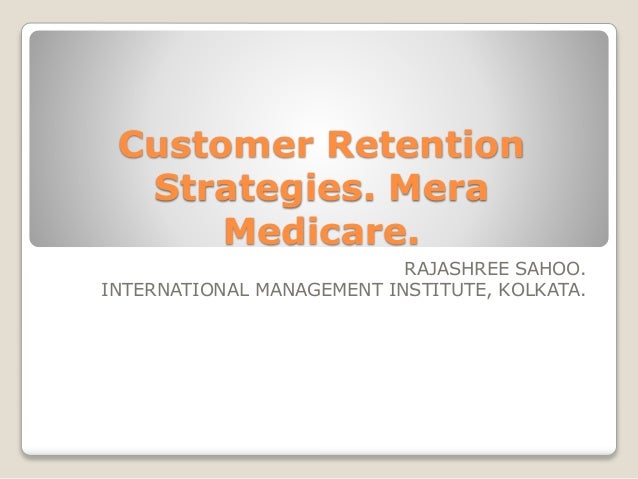 Customer Retention Strategies. Mera Medicare.

RAJASHREE SAHOO.
INTERNATIONAL MANAGEMENT INSTITUTE, KOLKATA.